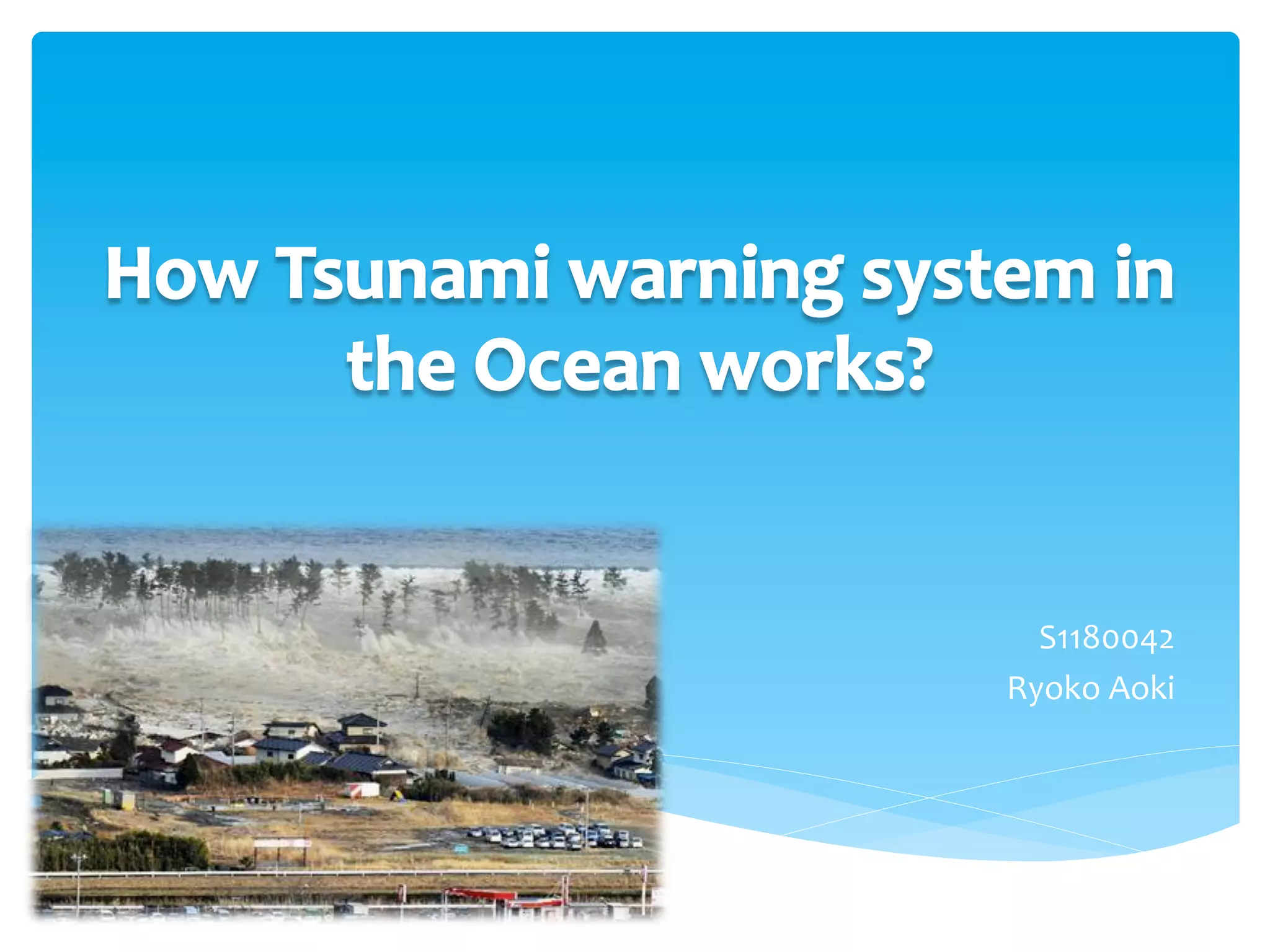 How Tsunami warning system in the Ocean works?

S1180042
Ryoko Aoki